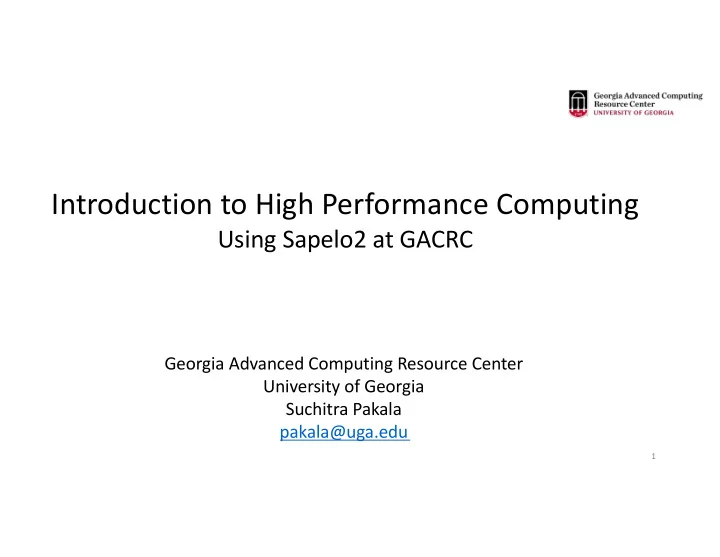 Georgia Advanced Computing Resource Center
UNIVERSITY OF GEORGIA

Introduction to High Performance Computing
Using Sapelo2 at GACRC

Georgia Advanced Computing Resource Center
University of Georgia
Suchitra Pakala
pakala@uga.edu

1